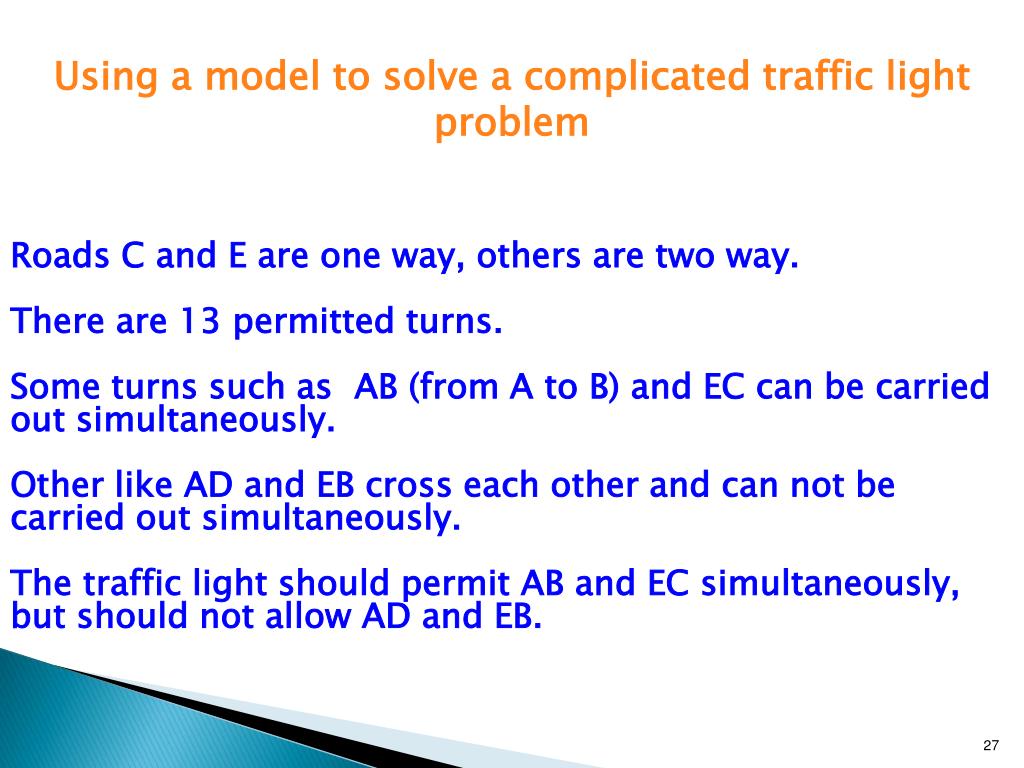 Using a model to solve a complicated traffic light problem

Roads C and E are one way, others are two way.

There are 13 permitted turns.

Some turns such as AB (from A to B) and EC can be carried out simultaneously.

Other like AD and EB cross each other and can not be carried out simultaneously.

The traffic light should permit AB and EC simultaneously, but should not allow AD and EB.

27